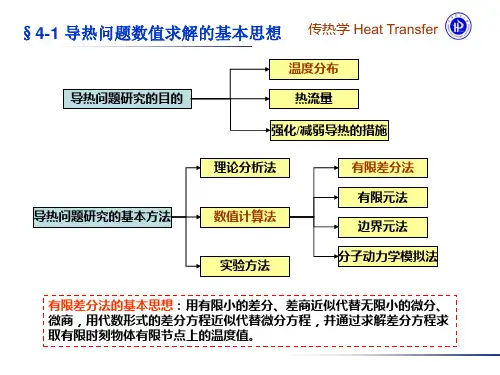 § 4-1 导热问题数值求解的基本思想

传热学 Heat Transfer

导热问题研究的目的

温度分布

热流量

强化/减弱导热的措施

导热问题研究的基本方法

理论分析法

数值计算法

实验方法

有限差分法

有限元法

边界元法

分子动力学模拟法

有限差分法的基本思想：用有限小的差分、差商近似代替无限小的微分、微商，用代数形式的差分方程近似代替微分方程，并通过求解差分方程求取有限时刻物体有限节点上的温度值。